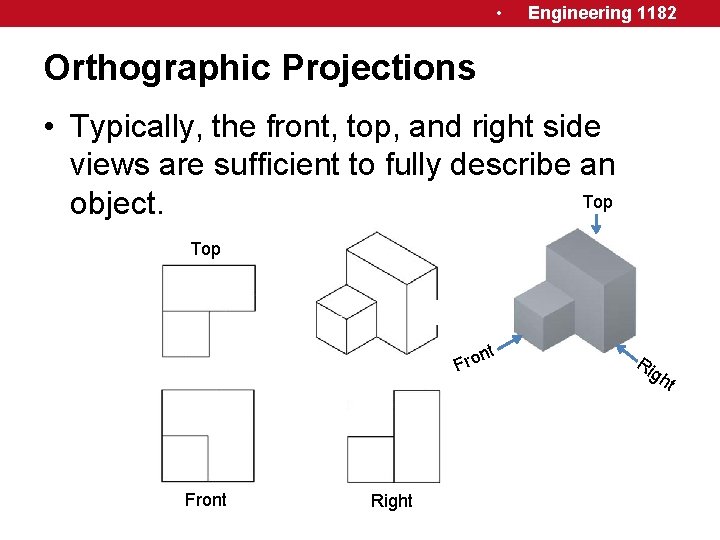 • Engineering 1182

Orthographic Projections

• Typically, the front, top, and right side views are sufficient to fully describe an object.

Top

Top

Front

Right

Front

Right